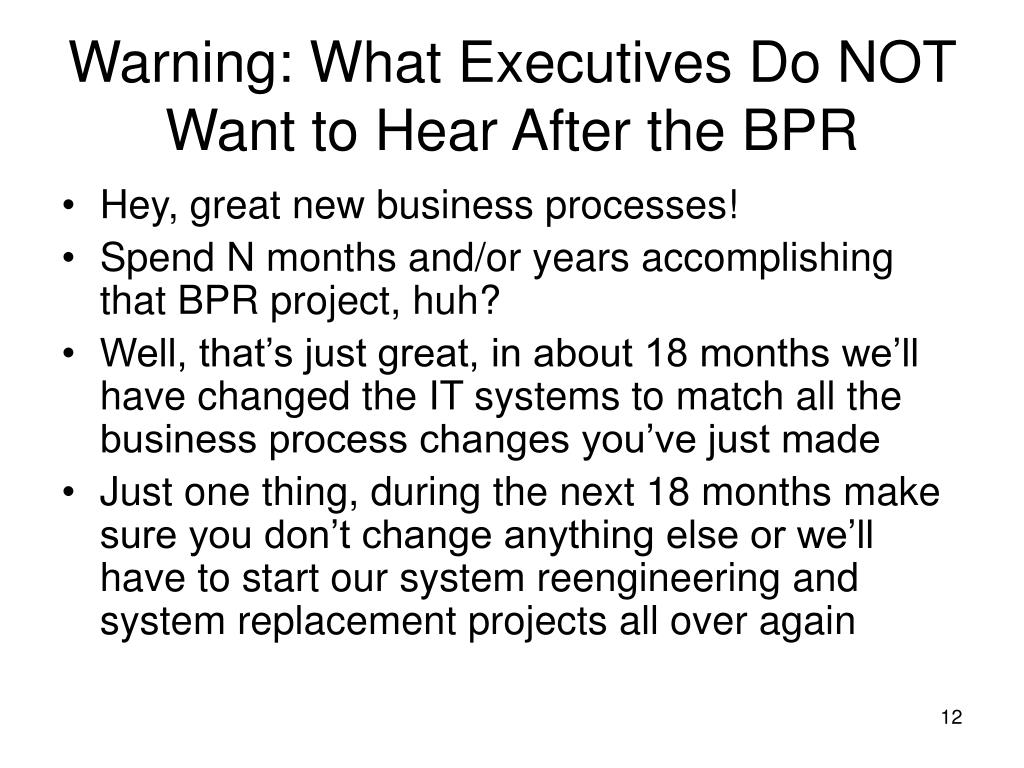 Warning: What Executives Do NOT Want to Hear After the BPR

• Hey, great new business processes!
• Spend N months and/or years accomplishing that BPR project, huh?
• Well, that’s just great, in about 18 months we’ll have changed the IT systems to match all the business process changes you’ve just made
• Just one thing, during the next 18 months make sure you don’t change anything else or we’ll have to start our system reengineering and system replacement projects all over again

12